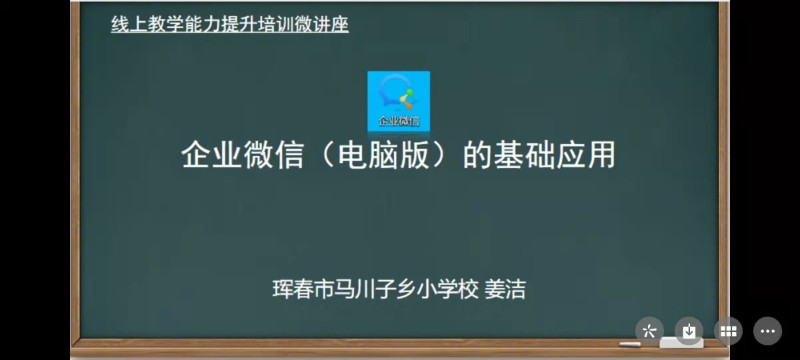 线上教学能力提升培训微讲座

企业微信

企业微信（电脑版）的基础应用

珲春市马川子乡小学校 姜洁